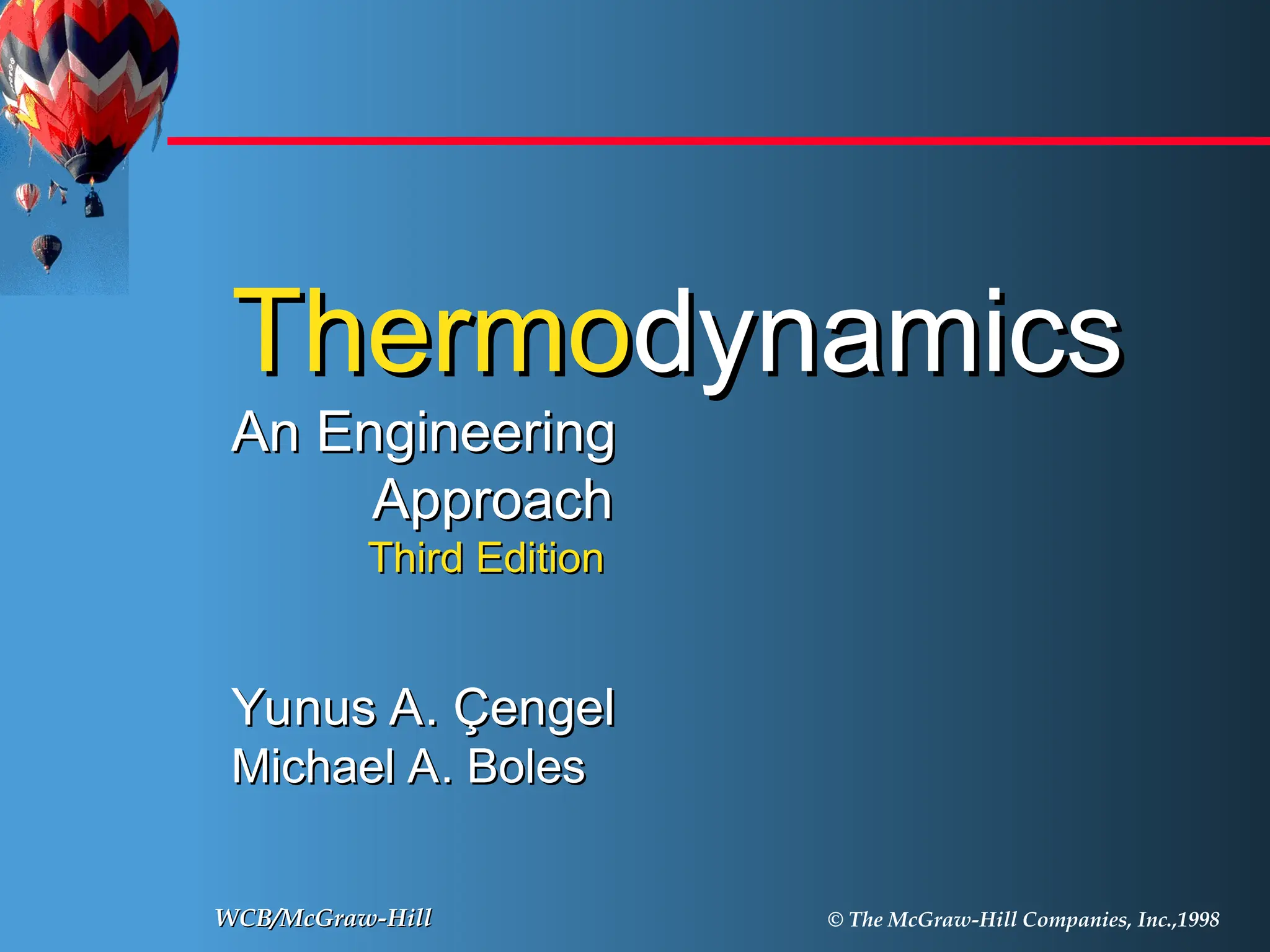 Thermodynamics

An Engineering Approach
Third Edition

Yunus A. Çengel
Michael A. Boles

WCB/McGraw-Hill

© The McGraw-Hill Companies, Inc.,1998